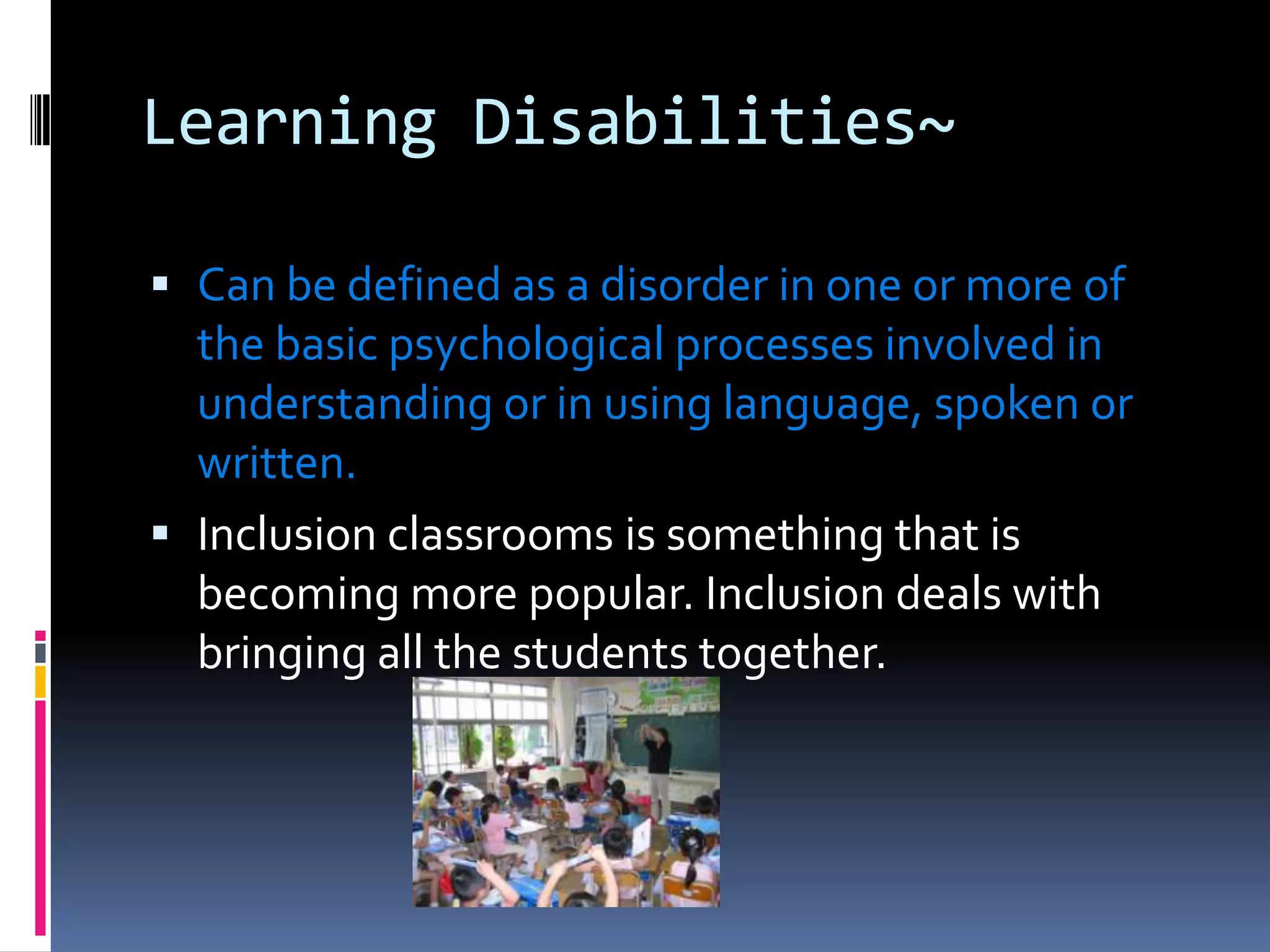 Learning Disabilities~

▪ Can be defined as a disorder in one or more of the basic psychological processes involved in understanding or in using language, spoken or written.

▪ Inclusion classrooms is something that is becoming more popular. Inclusion deals with bringing all the students together.